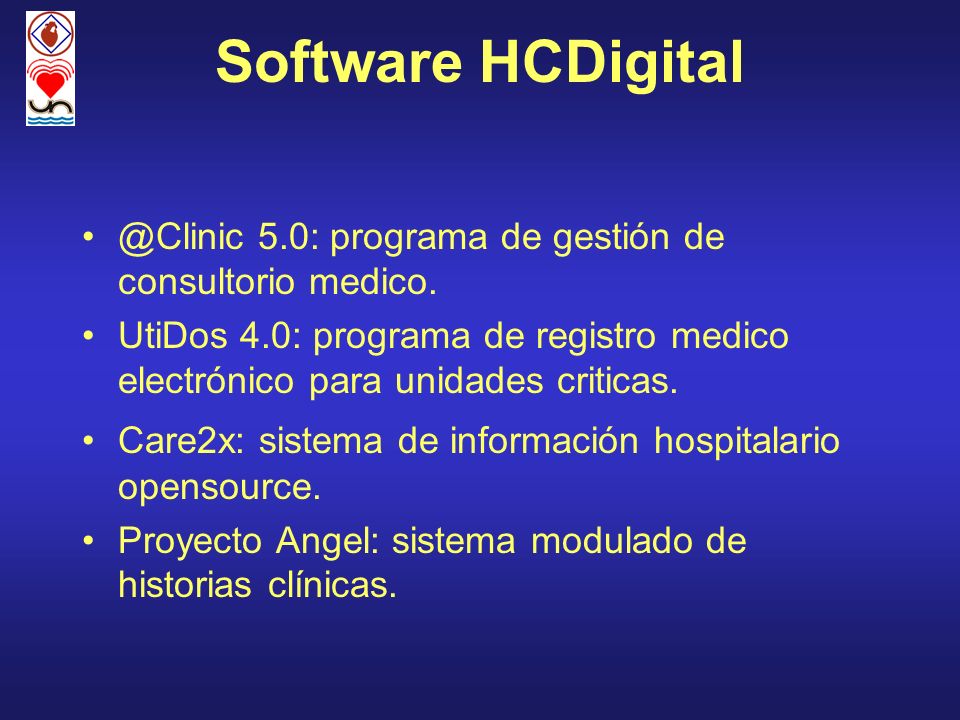 Software HCDigital

• @Clinic 5.0: programa de gestión de consultorio medico.
• UtiDos 4.0: programa de registro medico electrónico para unidades criticas.
• Care2x: sistema de información hospitalario opensource.
• Proyecto Angel: sistema modulado de historias clínicas.